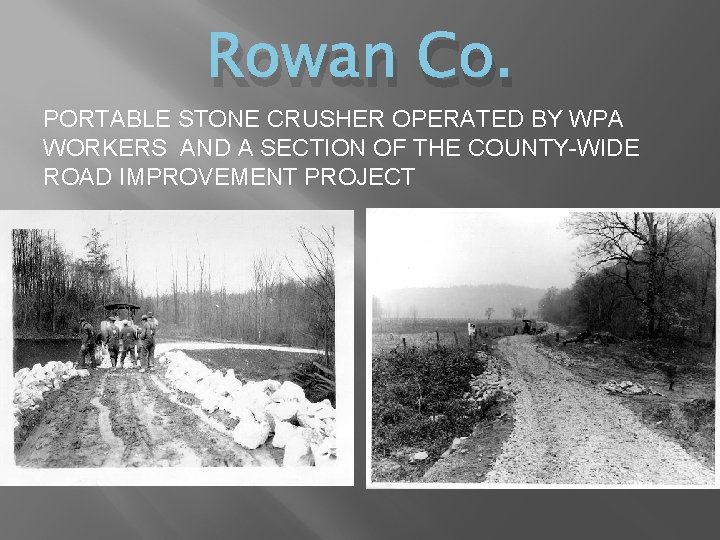 Rowan Co.

PORTABLE STONE CRUSHER OPERATED BY WPA WORKERS AND A SECTION OF THE COUNTY-WIDE ROAD IMPROVEMENT PROJECT